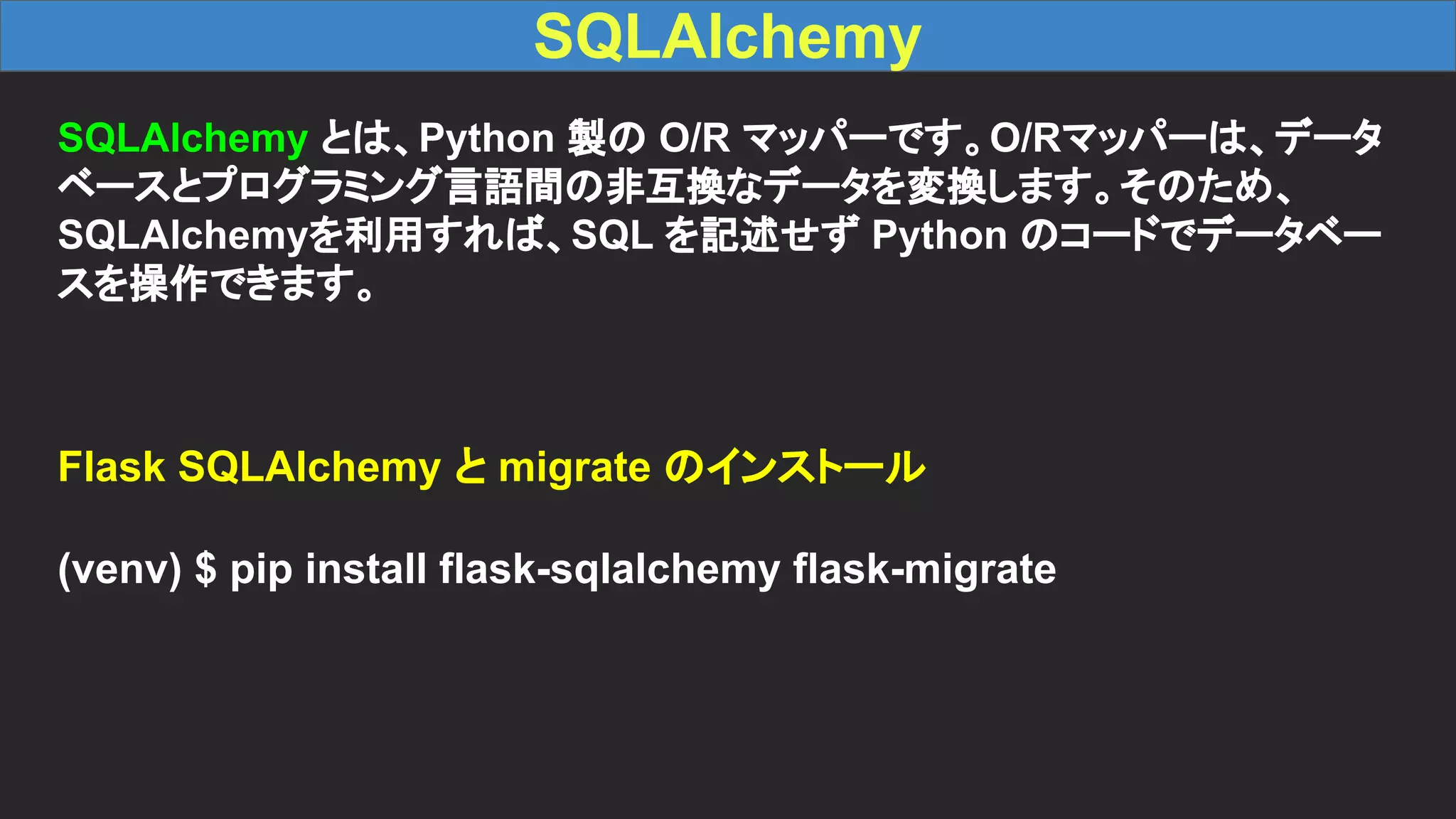 SQLAlchemy

SQLAlchemy とは、Python 製の O/R マッパーです。O/Rマッパーは、データベースとプログラミング言語間の非互換なデータを変換します。そのため、SQLAlchemyを利用すれば、SQL を記述せず Python のコードでデータベースを操作できます。

Flask SQLAlchemy と migrate のインストール

(venv) $ pip install flask-sqlalchemy flask-migrate